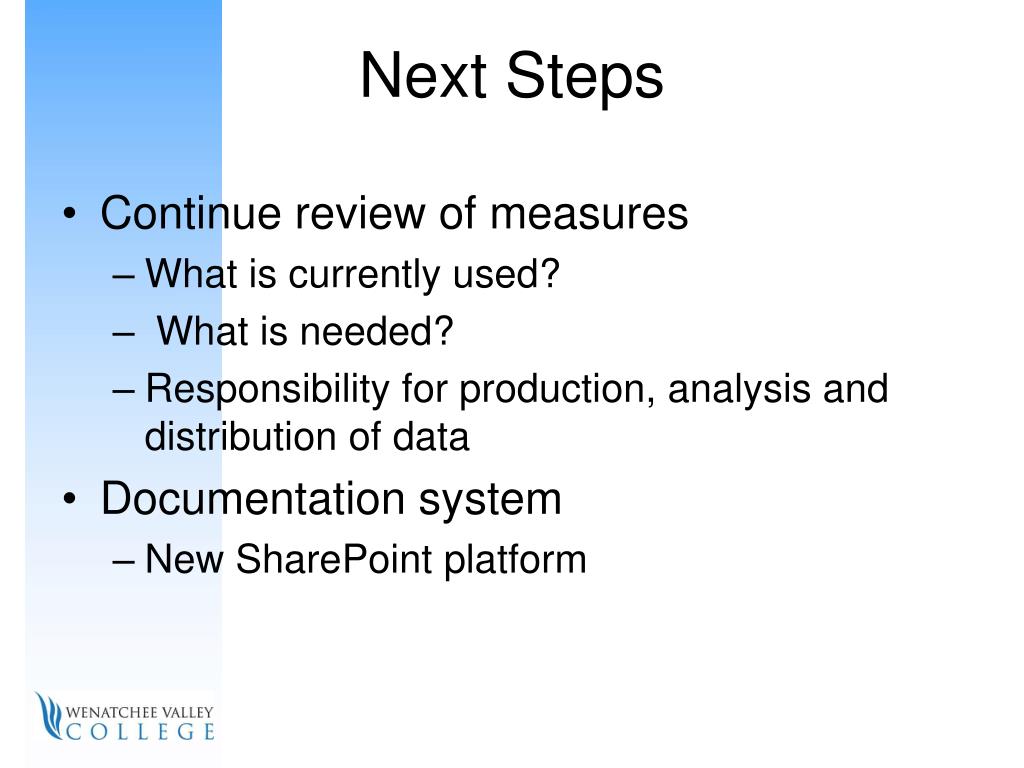 Next Steps

• Continue review of measures
– What is currently used?
– What is needed?
– Responsibility for production, analysis and distribution of data
• Documentation system
– New SharePoint platform

WENATCHEE VALLEY
COLLEGE